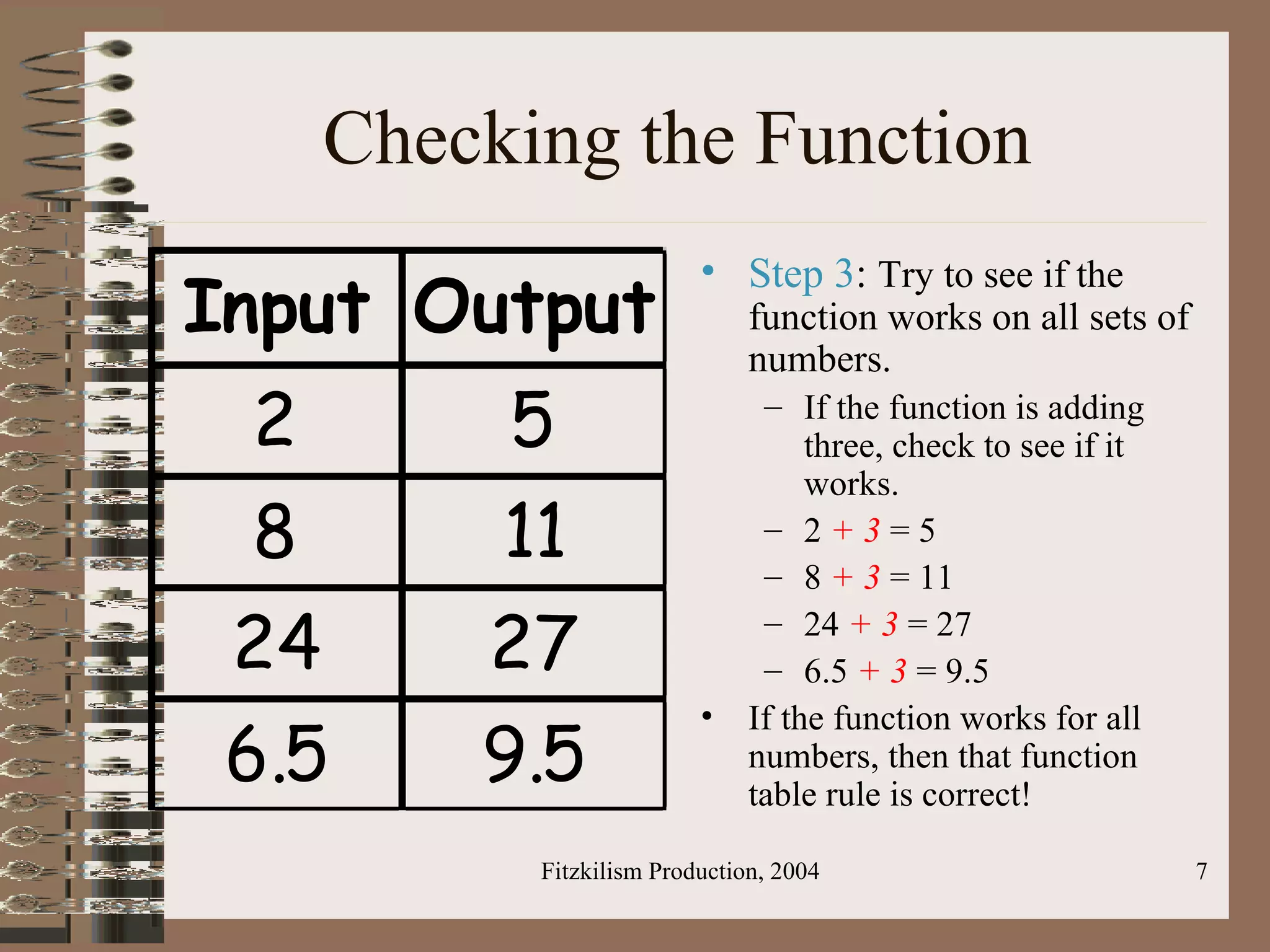 Checking the Function

| Input | Output |
|---|---|
| 2 | 5 |
| 8 | 11 |
| 24 | 27 |
| 6.5 | 9.5 |

• Step 3: Try to see if the function works on all sets of numbers.
– If the function is adding three, check to see if it works.
– $2 + 3 = 5$
– $8 + 3 = 11$
– $24 + 3 = 27$
– $6.5 + 3 = 9.5$
• If the function works for all numbers, then that function table rule is correct!

Fitzkilism Production, 2004

7